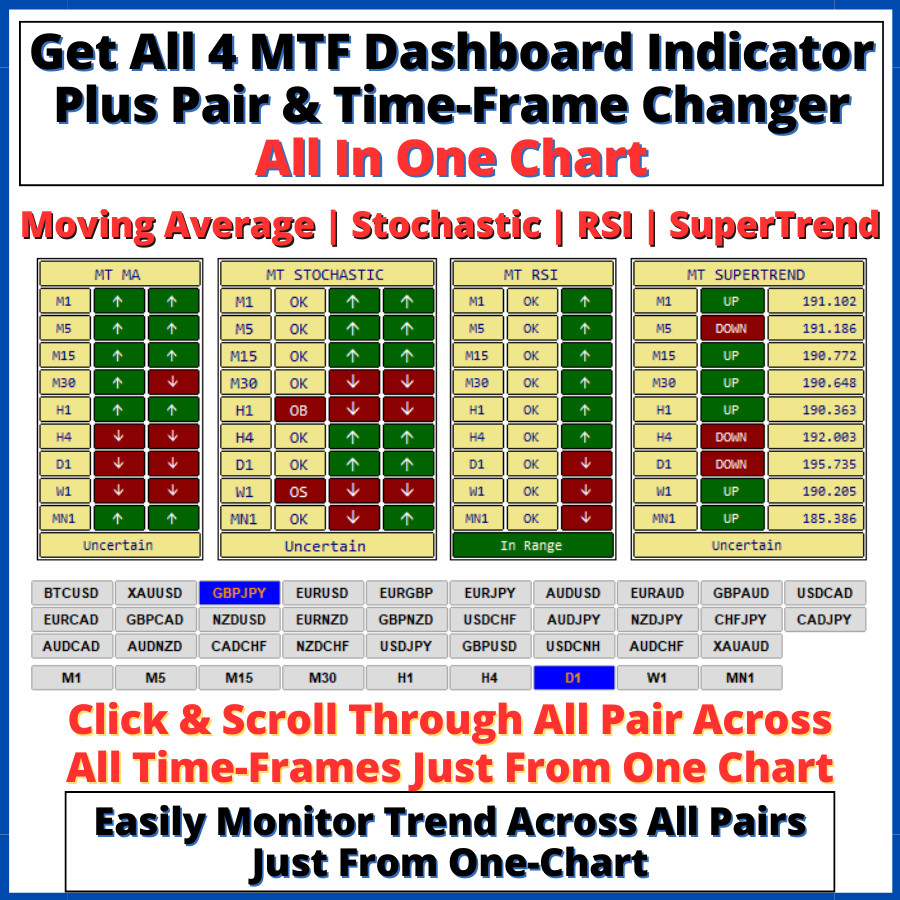 Get All 4 MTF Dashboard Indicator Plus Pair & Time-Frame Changer
All In One Chart

Moving Average | Stochastic | RSI | SuperTrend

| MT MA | | |
|---|---|---|
| M1 | ↑ | ↑ |
| M5 | ↑ | ↑ |
| M15 | ↑ | ↑ |
| M30 | ↑ | ↓ |
| H1 | ↑ | ↑ |
| H4 | ↓ | ↓ |
| D1 | ↓ | ↓ |
| W1 | ↓ | ↓ |
| MN1 | ↑ | ↑ |
| Uncertain | | |

| MT STOCHASTIC | | | |
|---|---|---|---|
| M1 | OK | ↑ | ↑ |
| M5 | OK | ↑ | ↑ |
| M15 | OK | ↑ | ↑ |
| M30 | OK | ↓ | ↓ |
| H1 | OB | ↓ | ↓ |
| H4 | OK | ↑ | ↑ |
| D1 | OK | ↑ | ↑ |
| W1 | OS | ↓ | ↓ |
| MN1 | OK | ↓ | ↑ |
| Uncertain | | | |

| MT RSI | | |
|---|---|---|
| M1 | OK | ↑ |
| M5 | OK | ↑ |
| M15 | OK | ↑ |
| M30 | OK | ↑ |
| H1 | OK | ↑ |
| H4 | OK | ↑ |
| D1 | OK | ↓ |
| W1 | OK | ↓ |
| MN1 | OK | ↓ |
| In Range | | |

| MT SUPERTREND | | |
|---|---|---|
| M1 | UP | 191.102 |
| M5 | DOWN | 191.186 |
| M15 | UP | 190.772 |
| M30 | UP | 190.648 |
| H1 | UP | 190.363 |
| H4 | DOWN | 192.003 |
| D1 | DOWN | 195.735 |
| W1 | UP | 190.205 |
| MN1 | UP | 185.386 |
| Uncertain | | |

BTCUSD XAUUSD GBPJPY EURUSD EURGBP EURJPY AUDUSD EURAUD GBPAUD USDCAD
EURCAD GBPCAD NZDUSD EURNZD GBPNZD USDCHF AUDJPY NZDJPY CHFJPY CADJPY
AUDCAD AUDNZD CADCHF NZDCHF USDJPY GBPUSD USDCNH AUDCHF XAUAUD
M1 M5 M15 M30 H1 H4 D1 W1 MN1

Click & Scroll Through All Pair Across All Time-Frames Just From One Chart

Easily Monitor Trend Across All Pairs Just From One-Chart